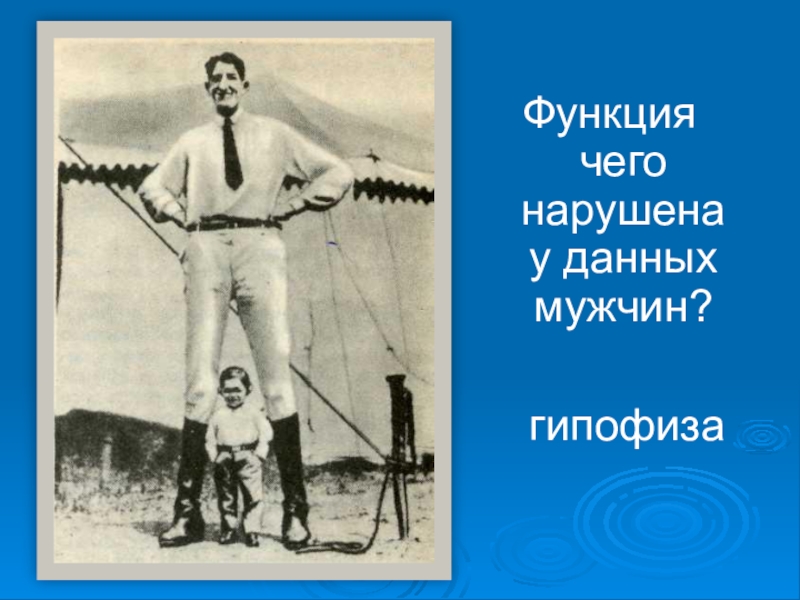 Функция чего нарушена у данных мужчин?

гипофиза